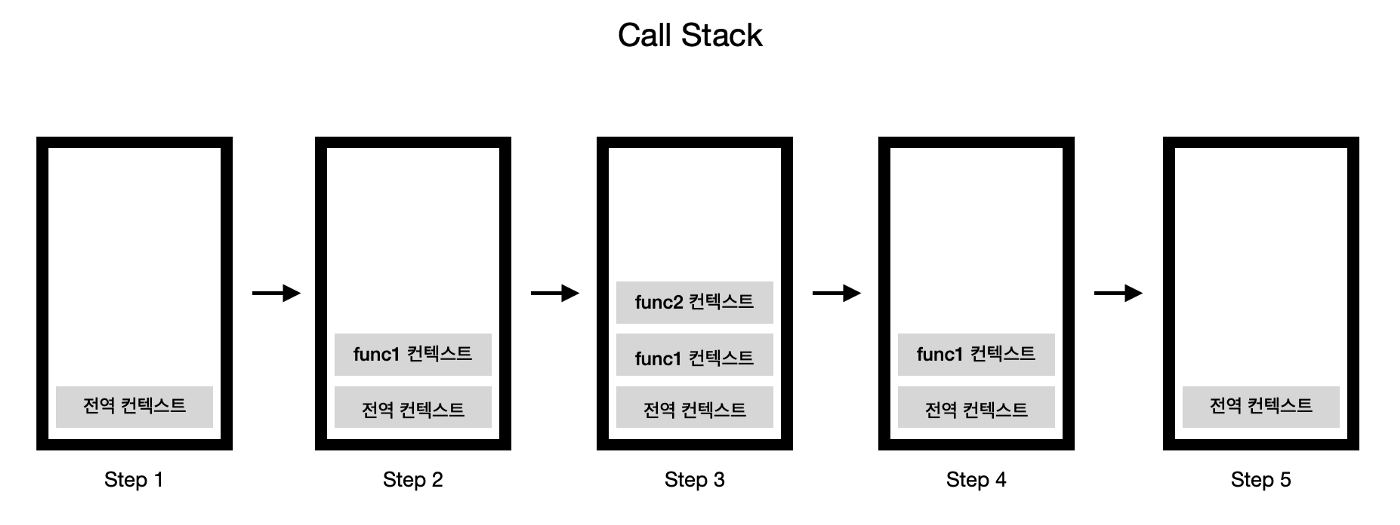 Call Stack

전역 컨텍스트

Step 1

func1 컨텍스트

전역 컨텍스트

Step 2

func2 컨텍스트

func1 컨텍스트

전역 컨텍스트

Step 3

func1 컨텍스트

전역 컨텍스트

Step 4

전역 컨텍스트

Step 5